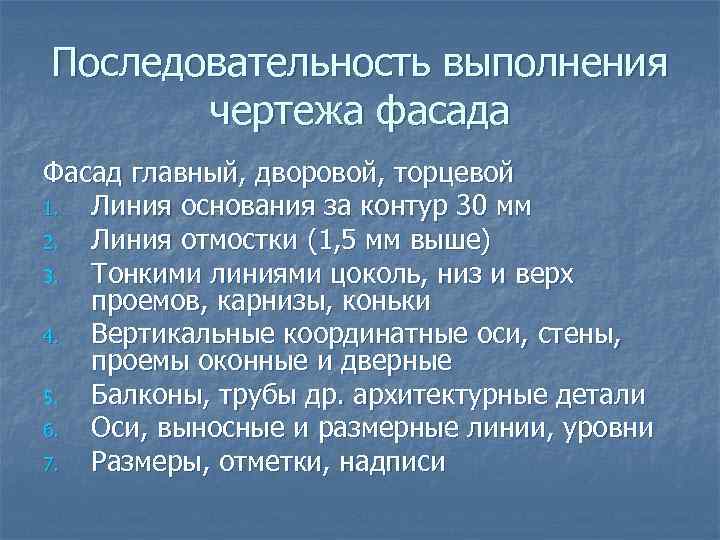 Последовательность выполнения чертежа фасада

Фасад главный, дворовой, торцевой
1. Линия основания за контур 30 мм
2. Линия отмостки (1,5 мм выше)
3. Тонкими линиями цоколь, низ и верх проемов, карнизы, коньки
4. Вертикальные координатные оси, стены, проемы оконные и дверные
5. Балконы, трубы др. архитектурные детали
6. Оси, выносные и размерные линии, уровни
7. Размеры, отметки, надписи